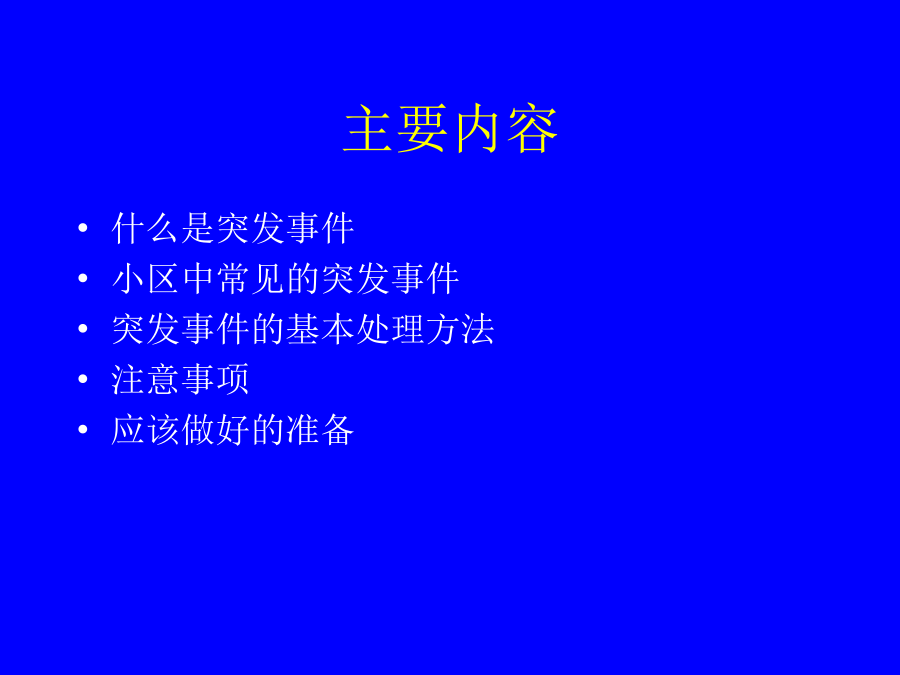 主要内容

• 什么是突发事件
• 小区中常见的突发事件
• 突发事件的基本处理方法
• 注意事项
• 应该做好的准备